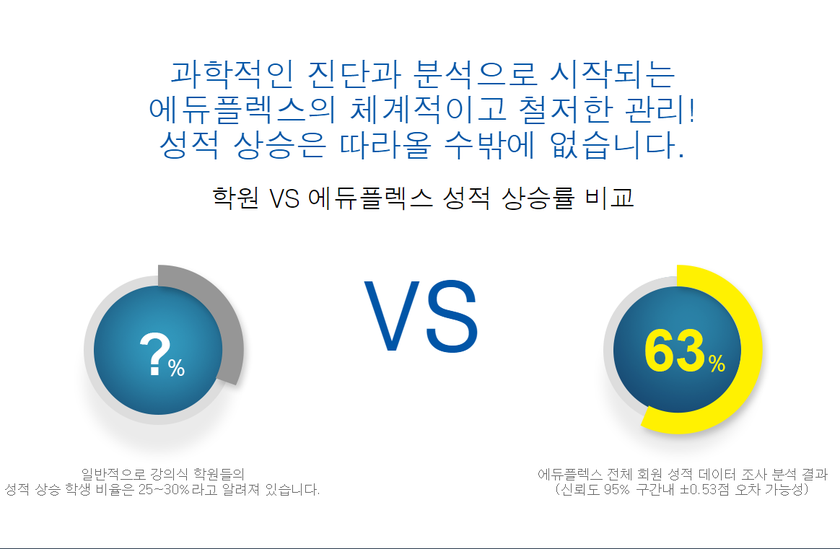 과학적인 진단과 분석으로 시작되는
에듀플렉스의 체계적이고 철저한 관리!
성적 상승은 따라올 수밖에 없습니다.

학원 VS 에듀플렉스 성적 상승률 비교

?%

VS

63%

일반적으로 강의식 학원들의
성적 상승 학생 비율은 25~30%라고 알려져 있습니다.

에듀플렉스 전체 회원 성적 데이터 조사 분석 결과
(신뢰도 95% 구간내 ±0.53점 오차 가능성)